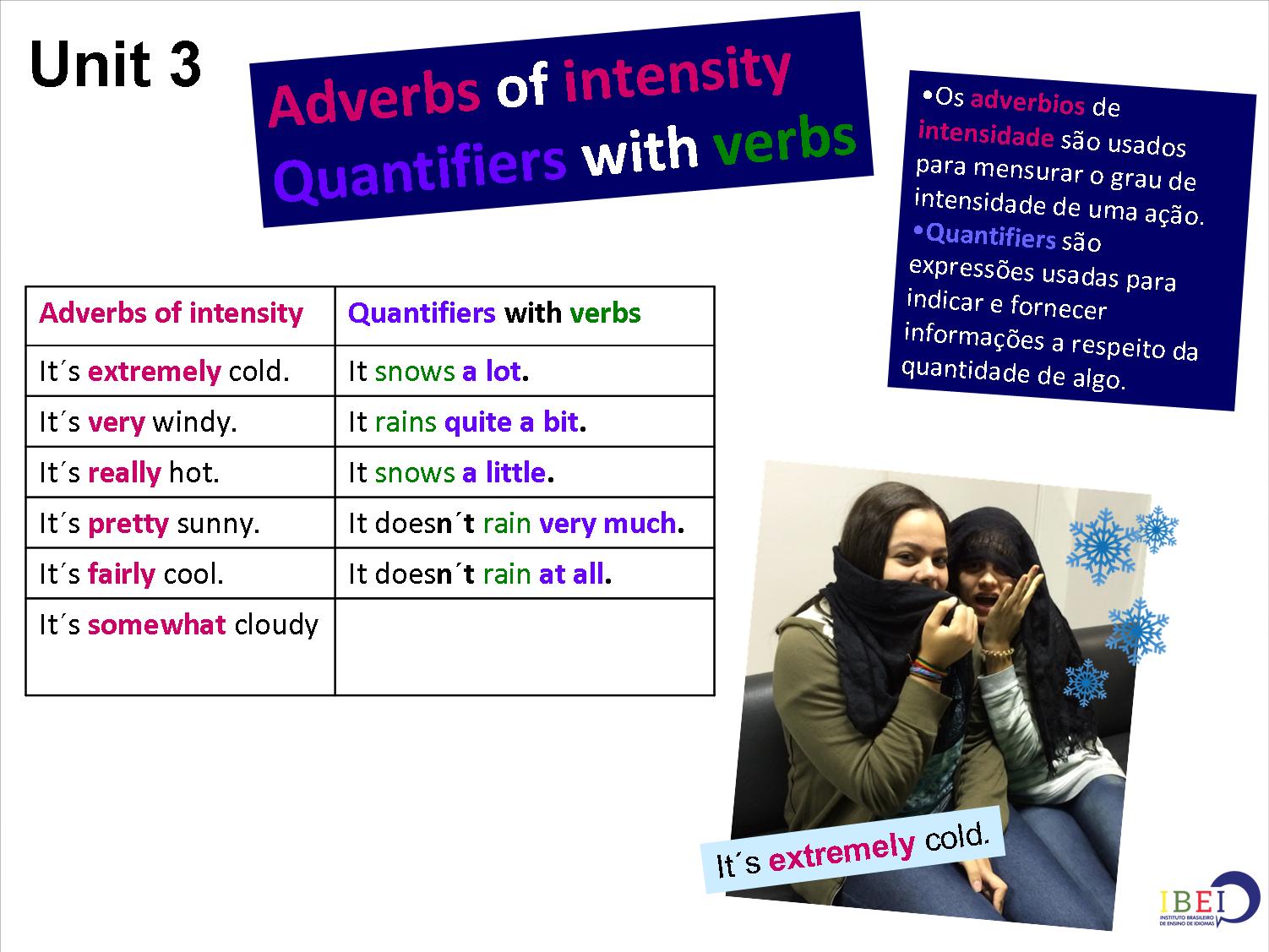 Unit 3

Adverbs of intensity
Quantifiers with verbs

•Os adverbios de intensidade são usados para mensurar o grau de intensidade de uma ação.
•Quantifiers são expressões usadas para indicar e fornecer informações a respeito da quantidade de algo.

| Adverbs of intensity | Quantifiers with verbs |
|---|---|
| It´s extremely cold. | It snows a lot. |
| It´s very windy. | It rains quite a bit. |
| It´s really hot. | It snows a little. |
| It´s pretty sunny. | It doesn´t rain very much. |
| It´s fairly cool. | It doesn´t rain at all. |
| It´s somewhat cloudy | |

It´s extremely cold.

IBEI
INSTITUTO BRASILEIRO DE ENSINO DE IDIOMAS